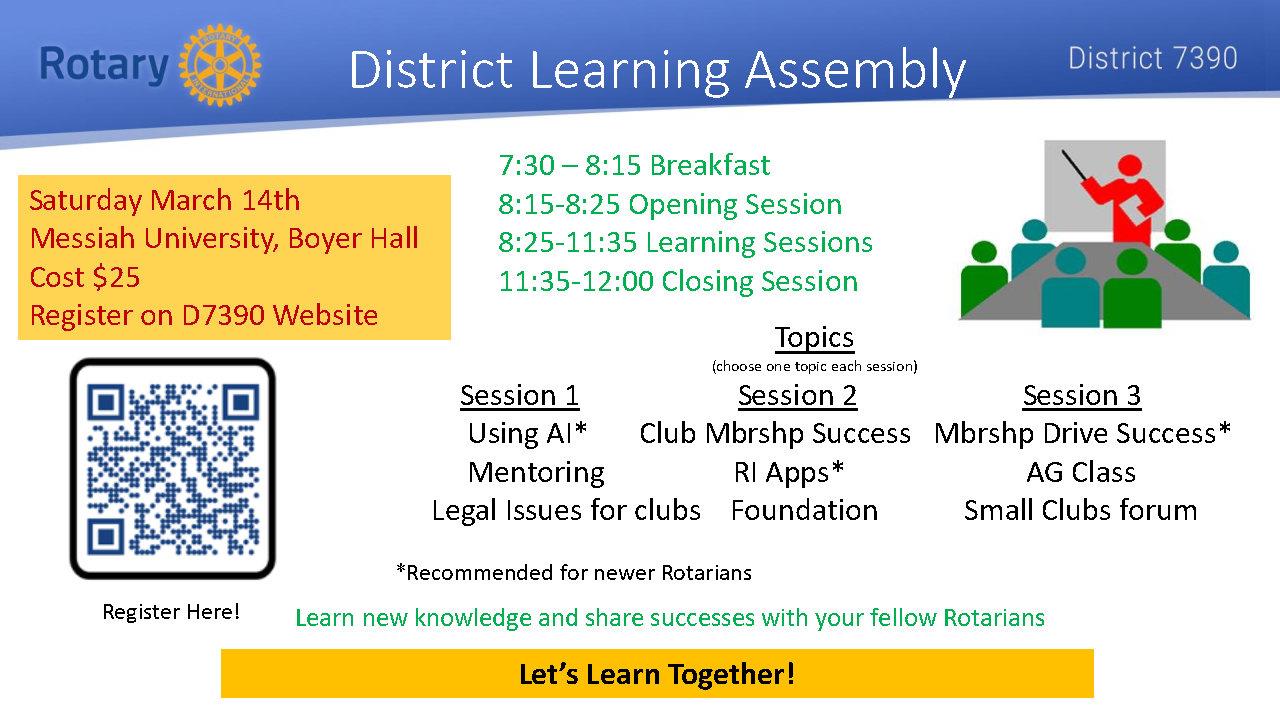 Rotary ROTARY INTERNATIONAL

District Learning Assembly

District 7390

Saturday March 14th
Messiah University, Boyer Hall
Cost $25
Register on D7390 Website

7:30 – 8:15 Breakfast
8:15-8:25 Opening Session
8:25-11:35 Learning Sessions
11:35-12:00 Closing Session

Topics
(choose one topic each session)

| Session 1 | Session 2 | Session 3 |
|---|---|---|
| Using AI* | Club Mbrshp Success | Mbrshp Drive Success* |
| Mentoring | RI Apps* | AG Class |
| Legal Issues for clubs | Foundation | Small Clubs forum |

*Recommended for newer Rotarians

Register Here!

Learn new knowledge and share successes with your fellow Rotarians

Let's Learn Together!